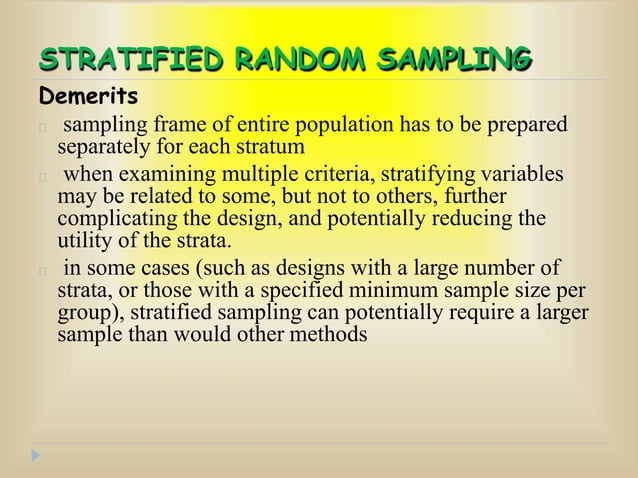 STRATIFIED RANDOM SAMPLING

Demerits

sampling frame of entire population has to be prepared separately for each stratum

when examining multiple criteria, stratifying variables may be related to some, but not to others, further complicating the design, and potentially reducing the utility of the strata.

in some cases (such as designs with a large number of strata, or those with a specified minimum sample size per group), stratified sampling can potentially require a larger sample than would other methods